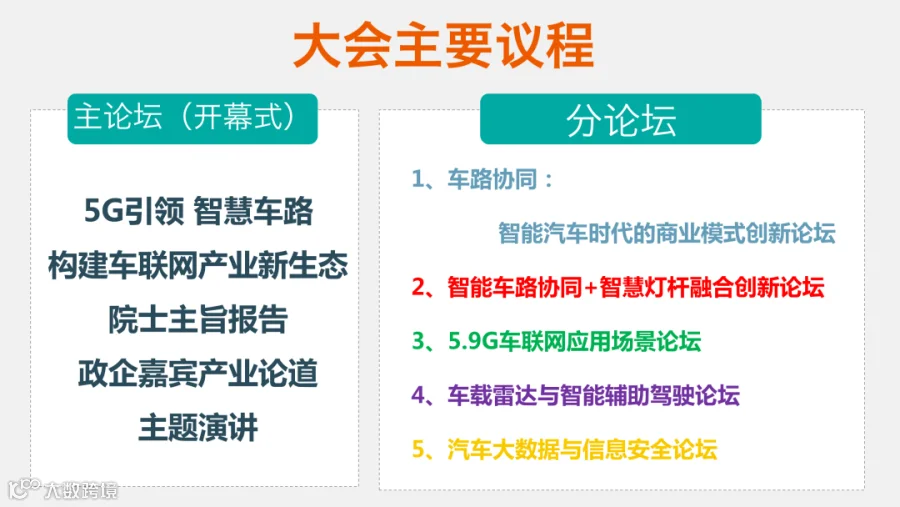 大会主要议程

主论坛（开幕式）

5G引领 智慧车路
构建车联网产业新生态
院士主旨报告
政企嘉宾产业论道
主题演讲

分论坛

1、车路协同：
智能汽车时代的商业模式创新论坛
2、智能车路协同+智慧灯杆融合创新论坛
3、5.9G车联网应用场景论坛
4、车载雷达与智能辅助驾驶论坛
5、汽车大数据与信息安全论坛

大数跨境